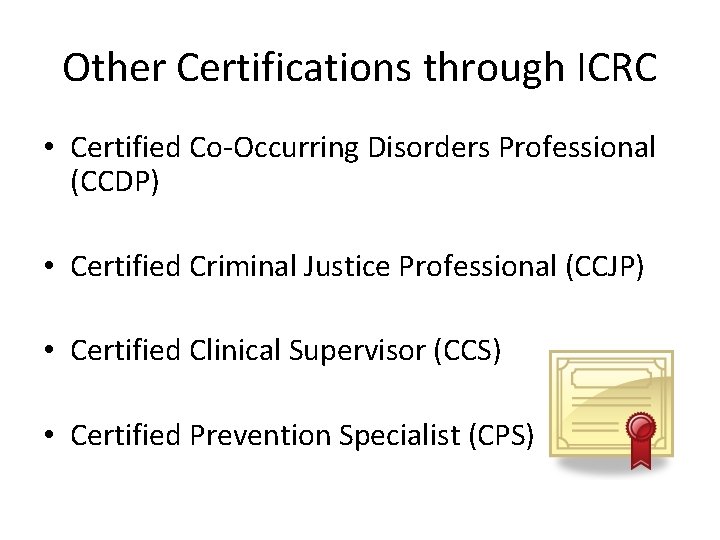 Other Certifications through ICRC

• Certified Co-Occurring Disorders Professional (CCDP)

• Certified Criminal Justice Professional (CCJP)

• Certified Clinical Supervisor (CCS)

• Certified Prevention Specialist (CPS)